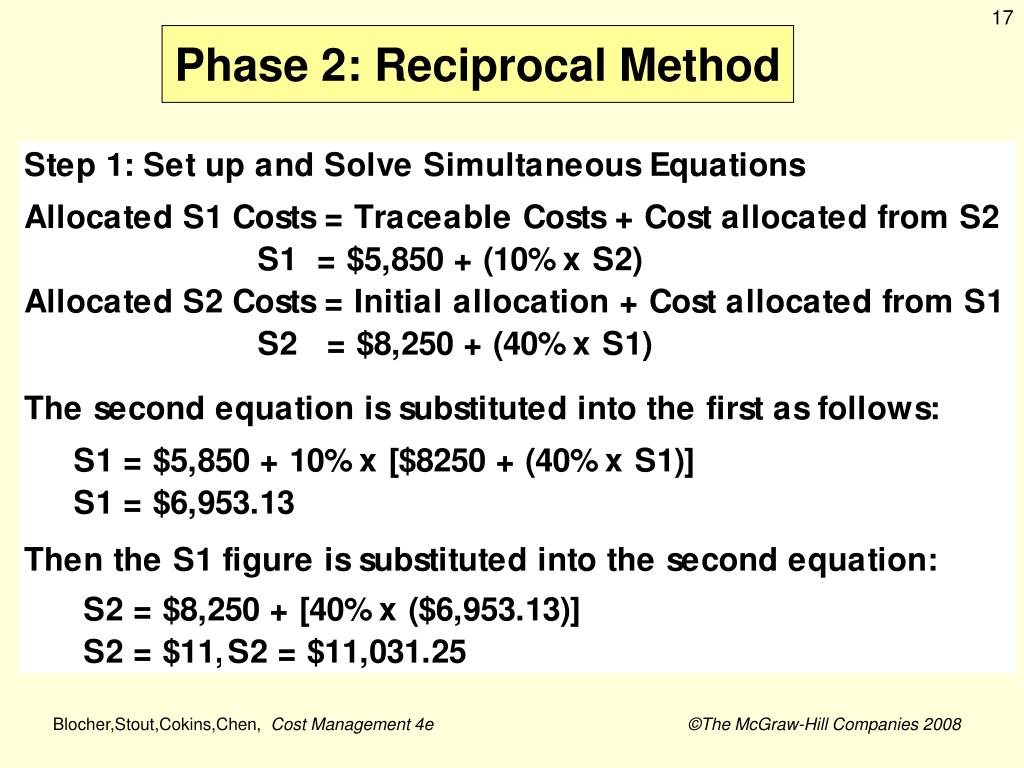 17

Phase 2: Reciprocal Method

Step 1: Set up and Solve Simultaneous Equations

Allocated S1 Costs = Traceable Costs + Cost allocated from S2
S1 = \$5,850 + (10% x S2)
Allocated S2 Costs = Initial allocation + Cost allocated from S1
S2 = \$8,250 + (40% x S1)

The second equation is substituted into the first as follows:

S1 = \$5,850 + 10% x [\$8250 + (40% x S1)]
S1 = \$6,953.13

Then the S1 figure is substituted into the second equation:

S2 = \$8,250 + [40% x (\$6,953.13)]
S2 = \$11, S2 = \$11,031.25

Blocher,Stout,Cokins,Chen, Cost Management 4e

©The McGraw-Hill Companies 2008